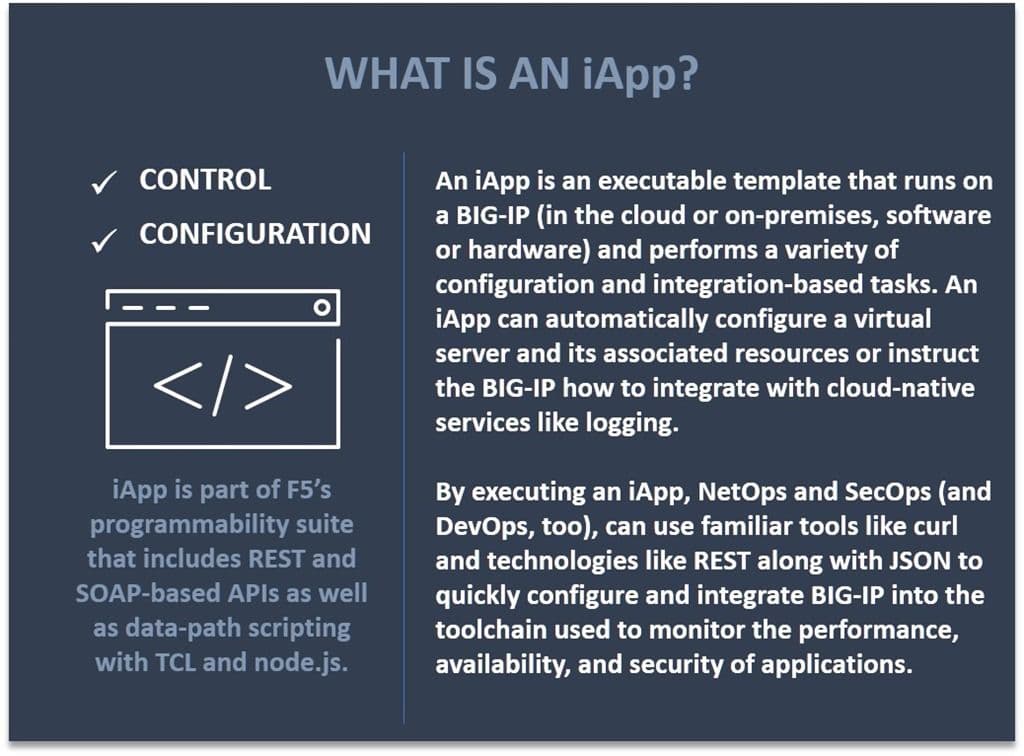 WHAT IS AN iApp?

✓ CONTROL
✓ CONFIGURATION

</>

iApp is part of F5's programmability suite that includes REST and SOAP-based APIs as well as data-path scripting with TCL and node.js.

An iApp is an executable template that runs on a BIG-IP (in the cloud or on-premises, software or hardware) and performs a variety of configuration and integration-based tasks. An iApp can automatically configure a virtual server and its associated resources or instruct the BIG-IP how to integrate with cloud-native services like logging.

By executing an iApp, NetOps and SecOps (and DevOps, too), can use familiar tools like curl and technologies like REST along with JSON to quickly configure and integrate BIG-IP into the toolchain used to monitor the performance, availability, and security of applications.